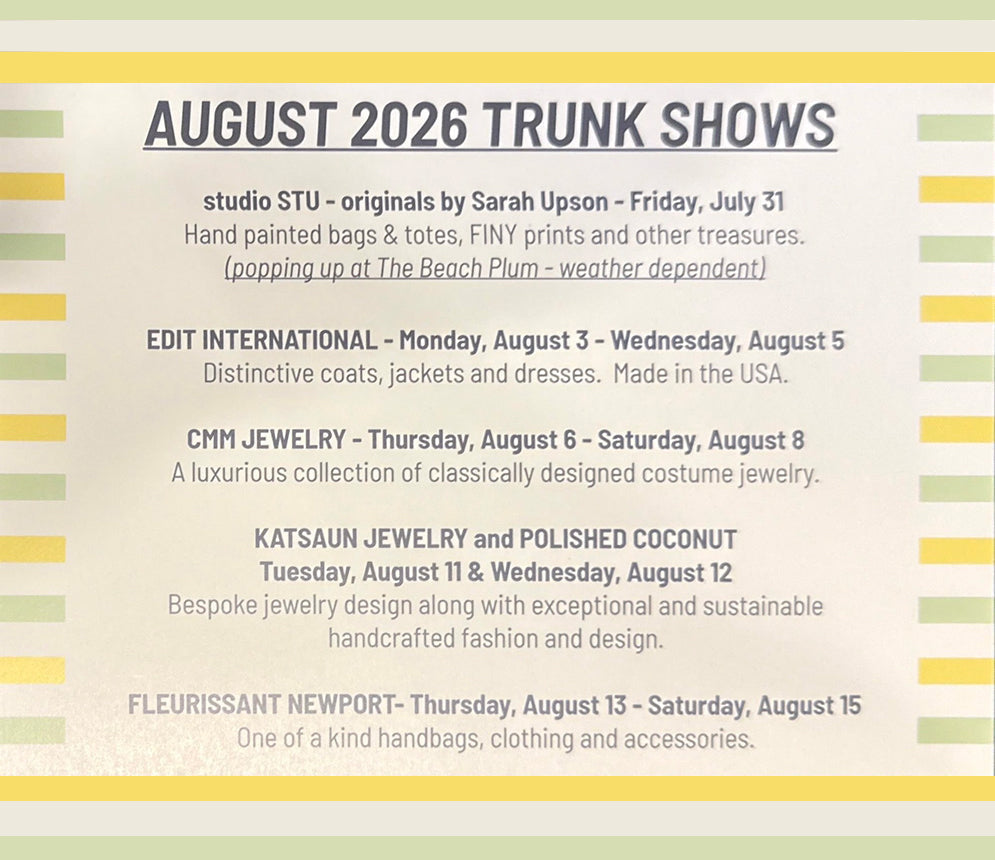 AUGUST 2026 TRUNK SHOWS

studio STU - originals by Sarah Upson - Friday, July 31
Hand painted bags & totes, FINY prints and other treasures.
(popping up at The Beach Plum - weather dependent)

EDIT INTERNATIONAL - Monday, August 3 - Wednesday, August 5
Distinctive coats, jackets and dresses. Made in the USA.

CMM JEWELRY - Thursday, August 6 - Saturday, August 8
A luxurious collection of classically designed costume jewelry.

KATSAUN JEWELRY and POLISHED COCONUT
Tuesday, August 11 & Wednesday, August 12
Bespoke jewelry design along with exceptional and sustainable handcrafted fashion and design.

FLEURISSANT NEWPORT- Thursday, August 13 - Saturday, August 15
One of a kind handbags, clothing and accessories.